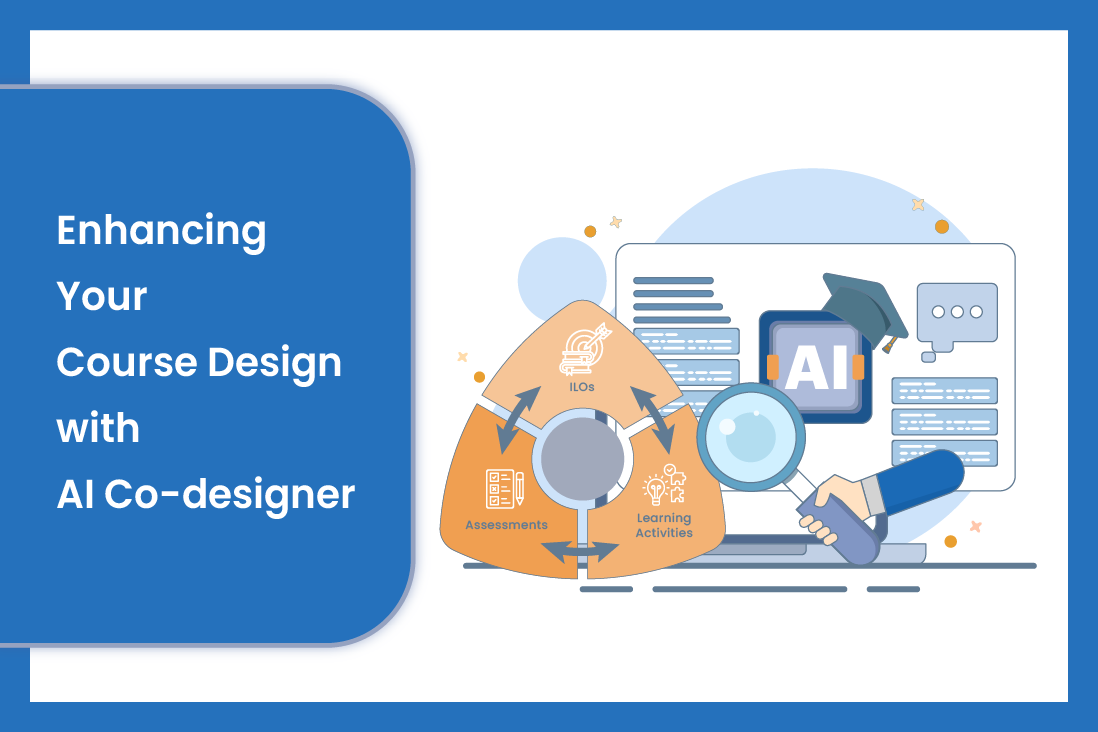 Enhancing Your Course Design with AI Co-designer

ILOs

Assessments

Learning Activities

AI